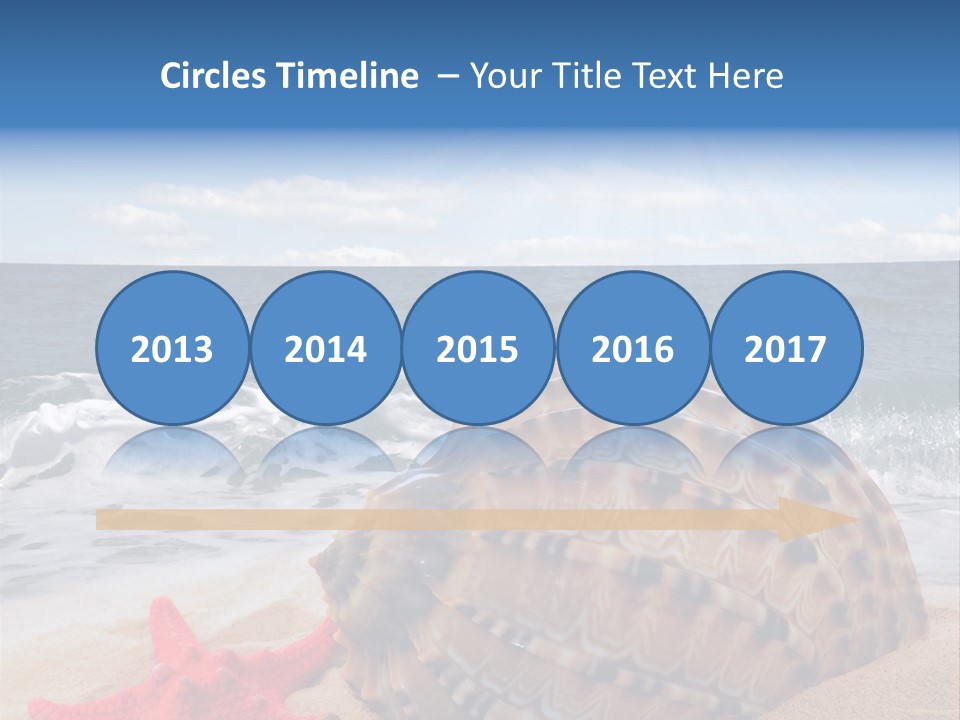 Circles Timeline – Your Title Text Here

2013

2014

2015

2016

2017